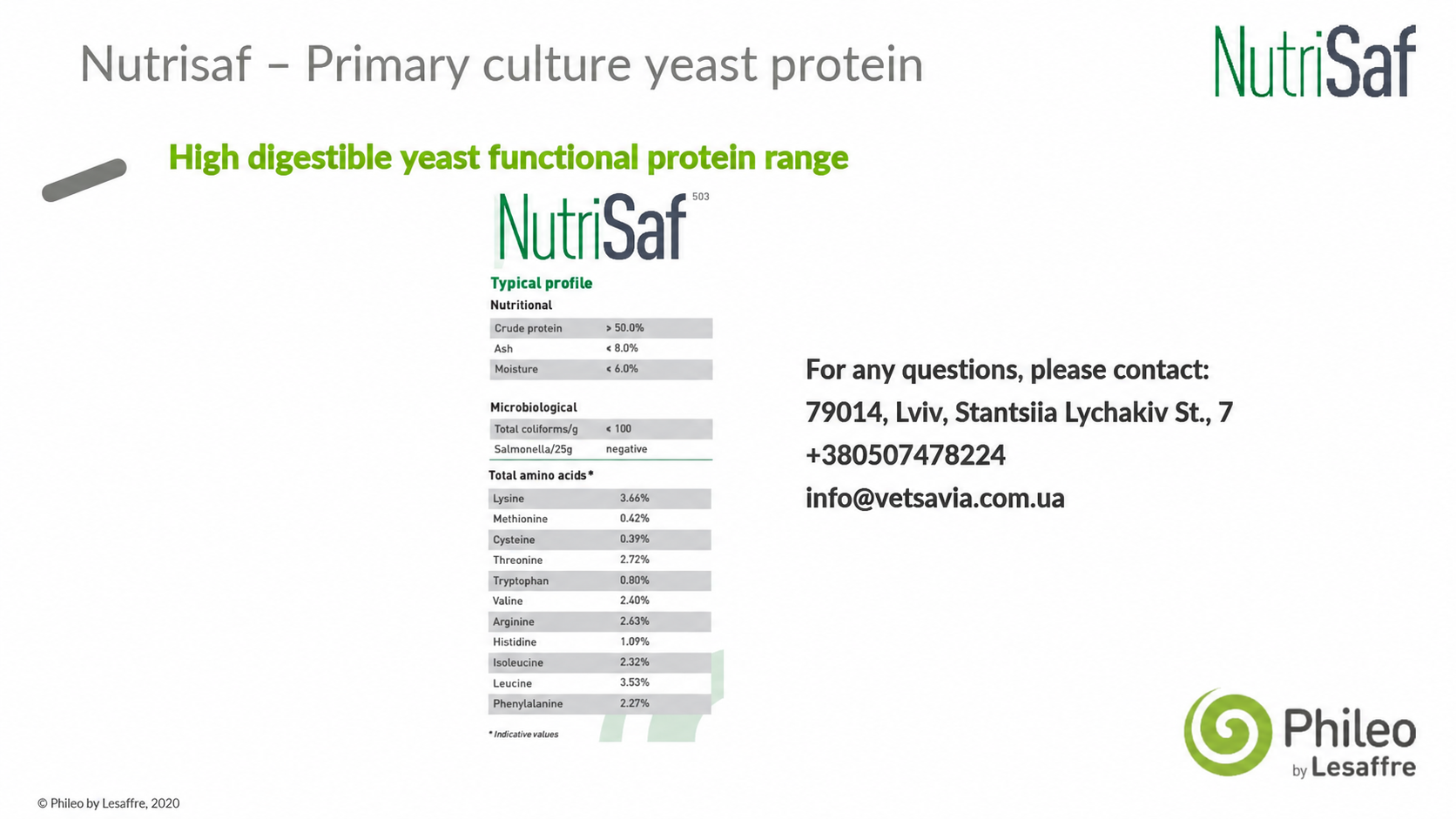 Nutrisaf – Primary culture yeast protein

NutriSaf

High digestible yeast functional protein range

NutriSaf 503

Typical profile

Nutritional

| Crude protein | > 50.0% |
|---|---|
| Ash | < 8.0% |
| Moisture | < 6.0% |

Microbiological

| Total coliforms/g | < 100 |
|---|---|
| Salmonella/25g | negative |

Total amino acids*

| Lysine | 3.66% |
|---|---|
| Methionine | 0.42% |
| Cysteine | 0.39% |
| Threonine | 2.72% |
| Tryptophan | 0.80% |
| Valine | 2.40% |
| Arginine | 2.63% |
| Histidine | 1.09% |
| Isoleucine | 2.32% |
| Leucine | 3.53% |
| Phenylalanine | 2.27% |

* Indicative values

For any questions, please contact:
79014, Lviv, Stantsiia Lychakiv St., 7
+380507478224
info@vetsavia.com.ua

Phileo by Lesaffre

© Phileo by Lesaffre, 2020